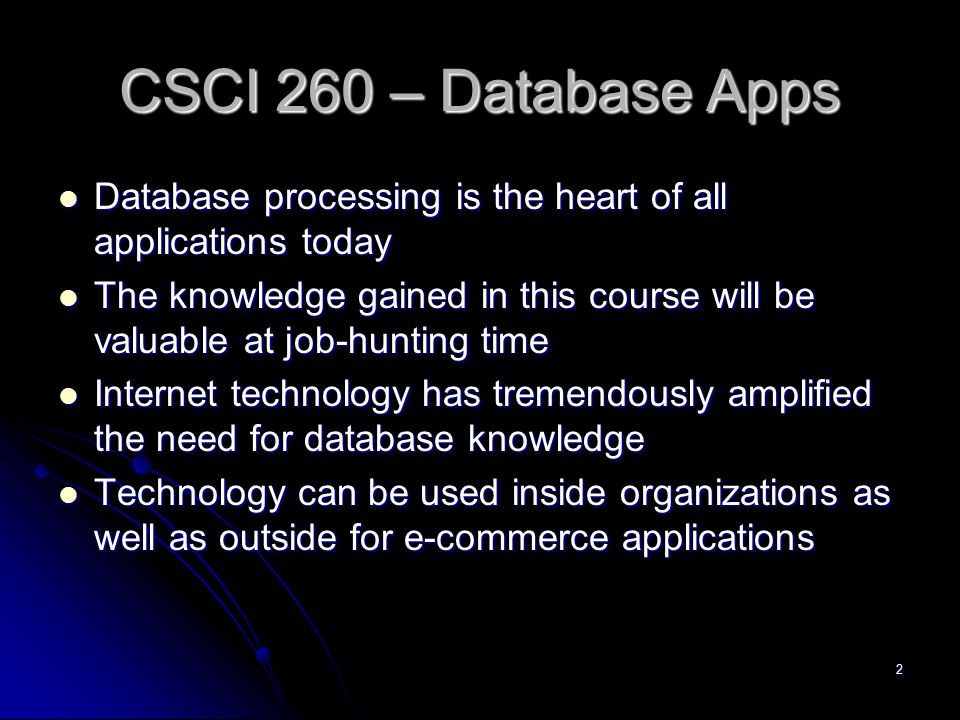 CSCI 260 – Database Apps

- Database processing is the heart of all applications today
- The knowledge gained in this course will be valuable at job-hunting time
- Internet technology has tremendously amplified the need for database knowledge
- Technology can be used inside organizations as well as outside for e-commerce applications

2